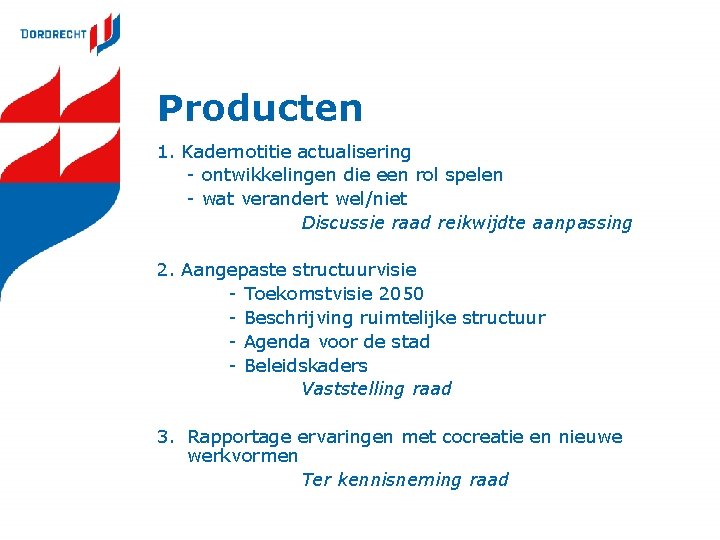 DORDRECHT

Producten

1. Kadernotitie actualisering
- ontwikkelingen die een rol spelen
- wat verandert wel/niet
Discussie raad reikwijdte aanpassing

2. Aangepaste structuurvisie
- Toekomstvisie 2050
- Beschrijving ruimtelijke structuur
- Agenda voor de stad
- Beleidskaders
Vaststelling raad

3. Rapportage ervaringen met cocreatie en nieuwe werkvormen
Ter kennisneming raad